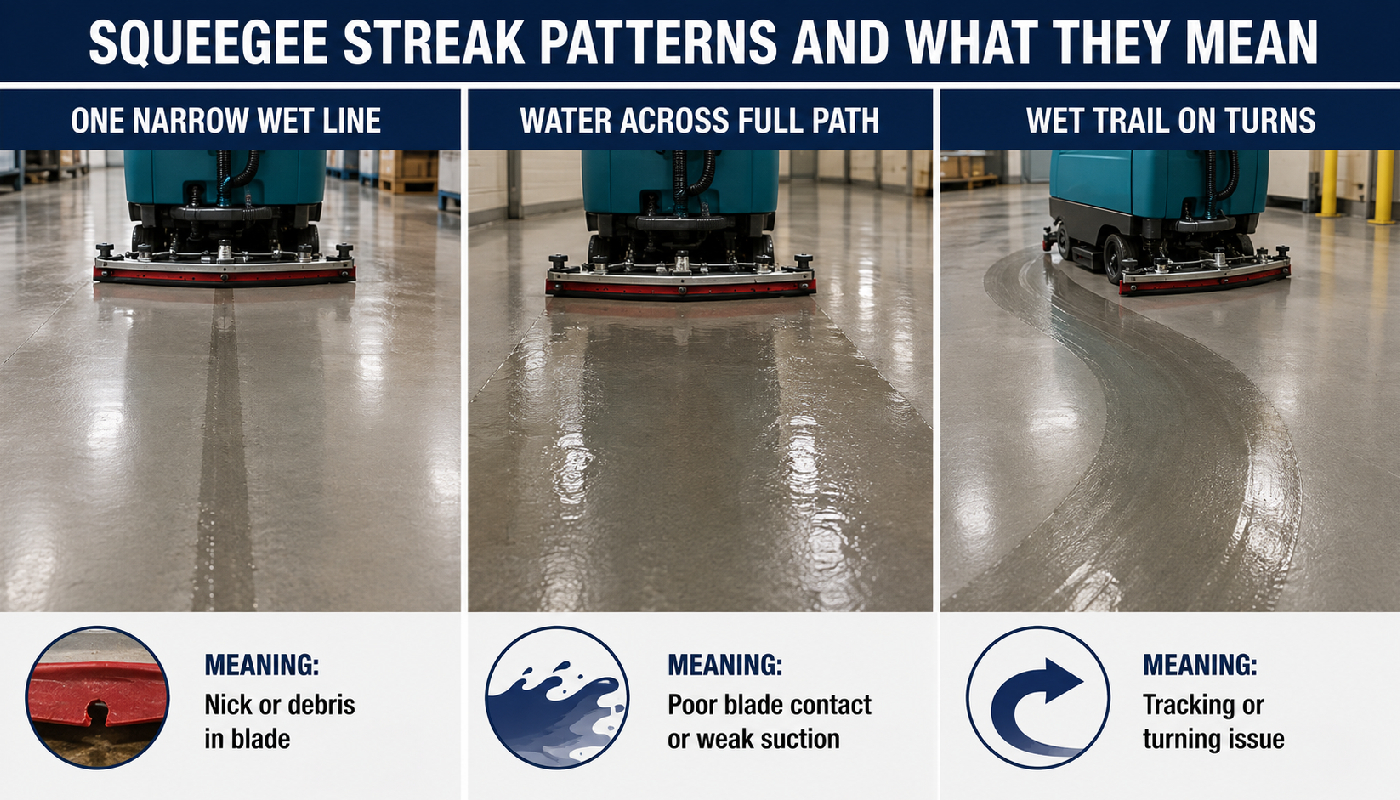 SQUEEGEE STREAK PATTERNS AND WHAT THEY MEAN

ONE NARROW WET LINE

MEANING:
Nick or debris in blade

WATER ACROSS FULL PATH

MEANING:
Poor blade contact or weak suction

WET TRAIL ON TURNS

MEANING:
Tracking or turning issue